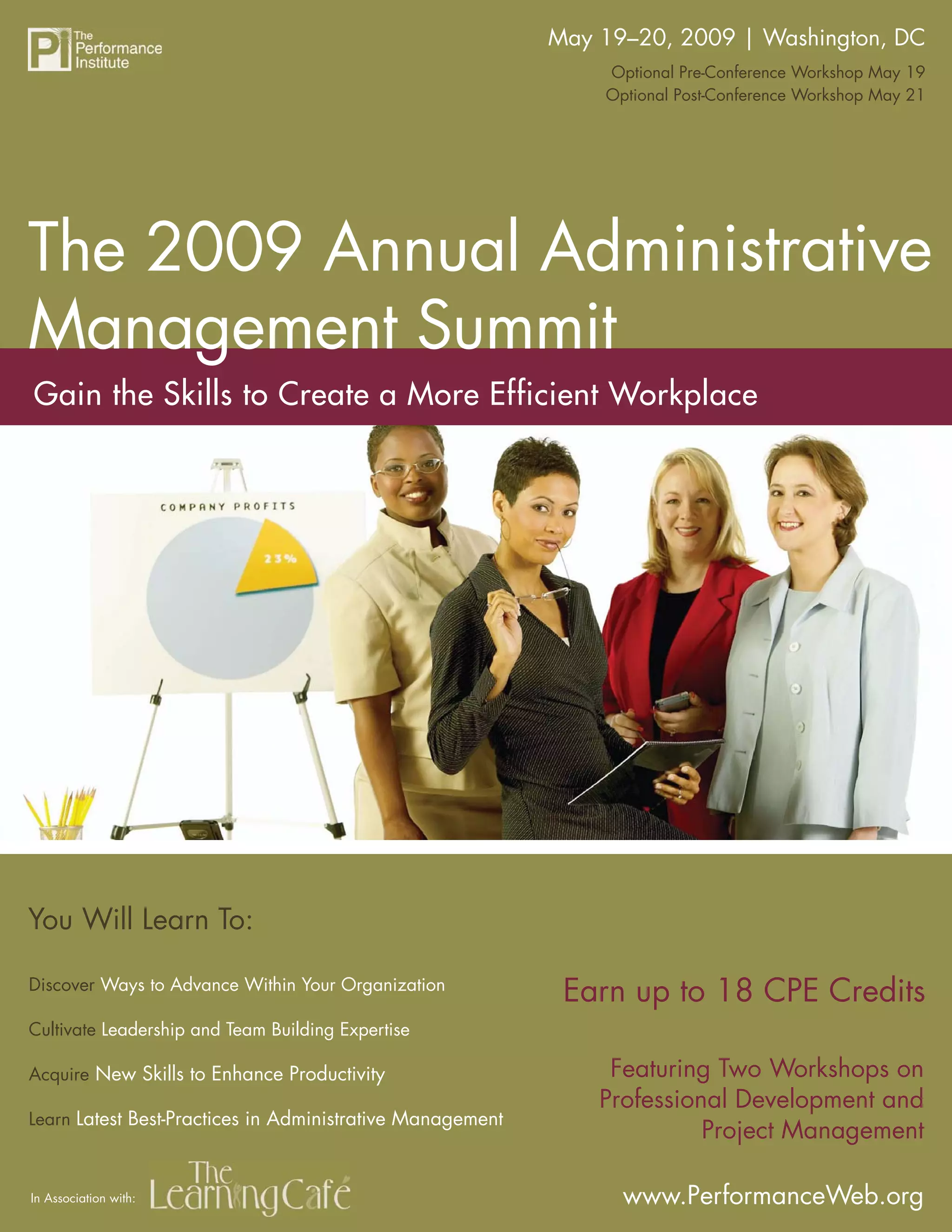 Pi The Performance Institute

May 19–20, 2009 | Washington, DC

Optional Pre-Conference Workshop May 19
Optional Post-Conference Workshop May 21

The 2009 Annual Administrative Management Summit

Gain the Skills to Create a More Efficient Workplace

COMPANY PROFITS

23%

You Will Learn To:

Discover Ways to Advance Within Your Organization

Cultivate Leadership and Team Building Expertise

Acquire New Skills to Enhance Productivity

Learn Latest Best-Practices in Administrative Management

Earn up to 18 CPE Credits

Featuring Two Workshops on Professional Development and Project Management

In Association with: The Learning Café

www.PerformanceWeb.org